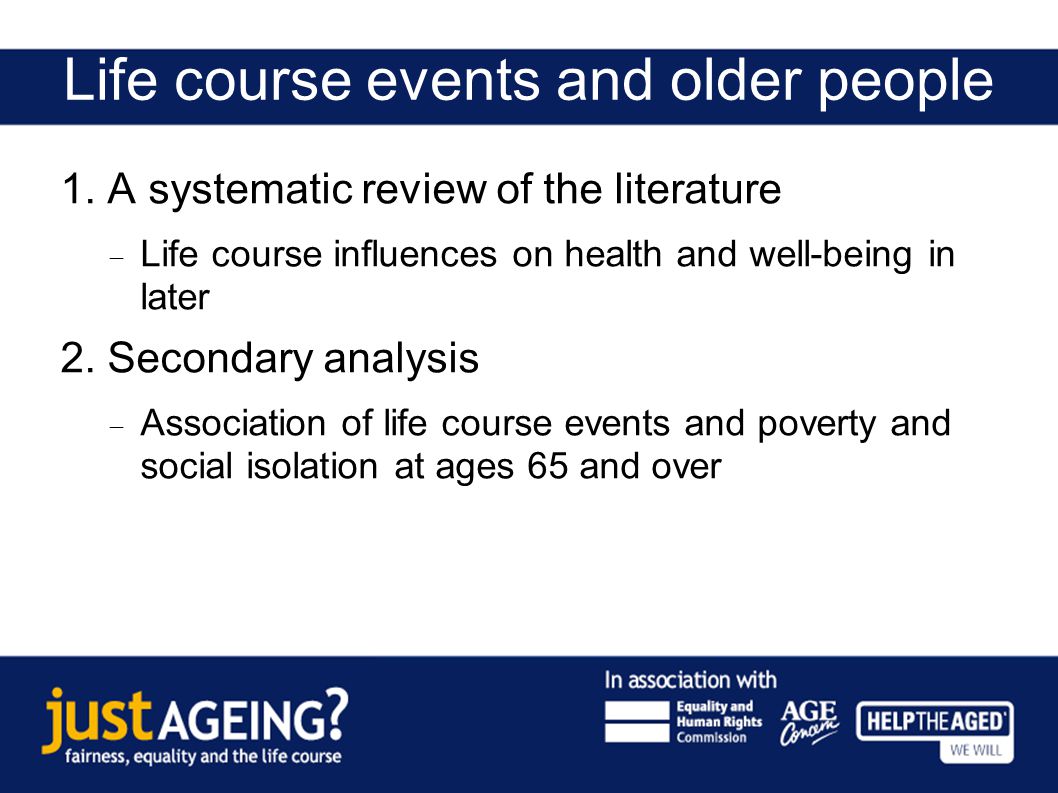 Life course events and older people

1. A systematic review of the literature

– Life course influences on health and well-being in later

2. Secondary analysis

– Association of life course events and poverty and social isolation at ages 65 and over

just AGEING?
fairness, equality and the life course

In association with

Equality and Human Rights Commission

AGE Concern

HELP THE AGED
WE WILL